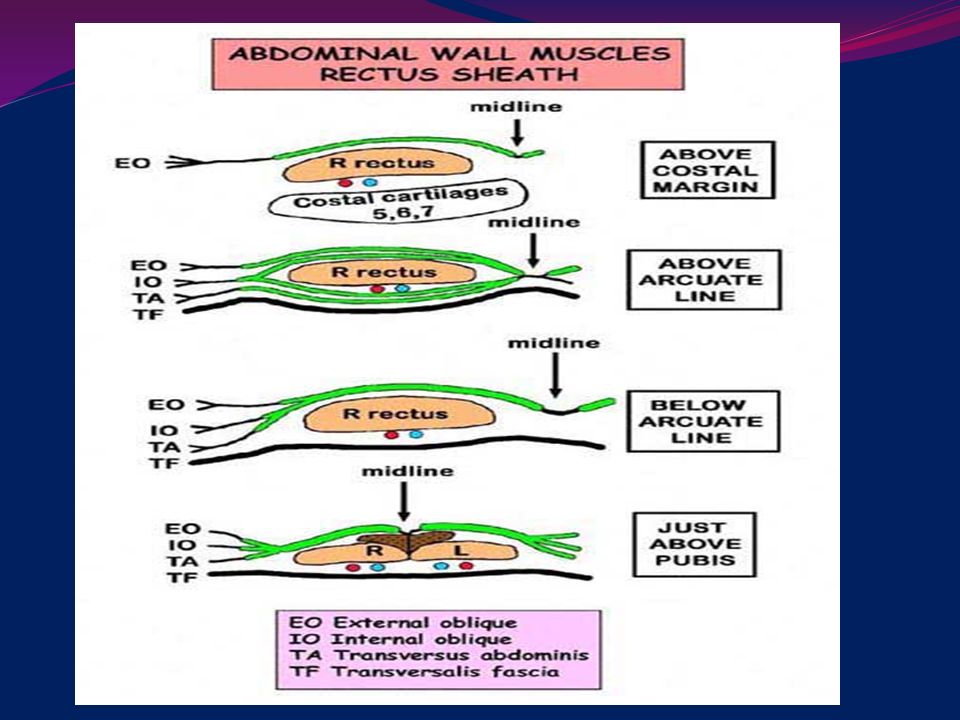 ABDOMINAL WALL MUSCLES
RECTUS SHEATH

midline

EO

R rectus

Costal cartilages 5,6,7

ABOVE COSTAL MARGIN

midline

EO
IO
TA
TF

R rectus

ABOVE ARCUATE LINE

midline

EO
IO
TA
TF

R rectus

BELOW ARCUATE LINE

midline

EO
IO
TA
TF

R
L

JUST ABOVE PUBIS

EO External oblique
IO Internal oblique
TA Transversus abdominis
TF Transversalis fascia